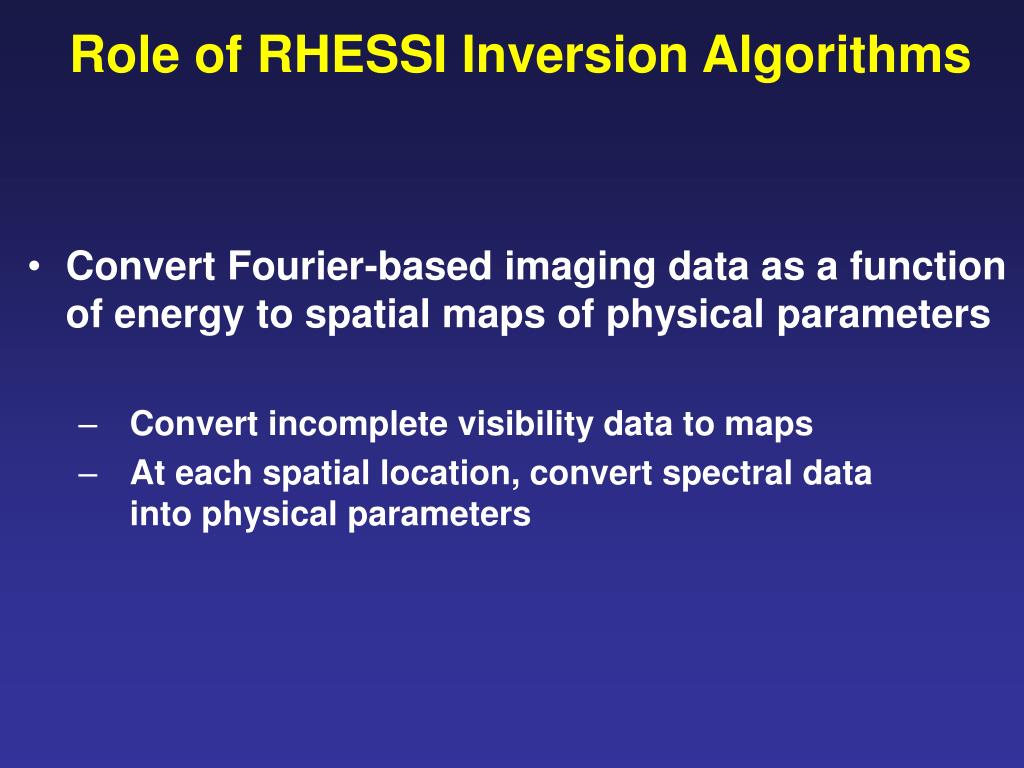 Role of RHESSI Inversion Algorithms

• Convert Fourier-based imaging data as a function of energy to spatial maps of physical parameters

– Convert incomplete visibility data to maps
– At each spatial location, convert spectral data into physical parameters